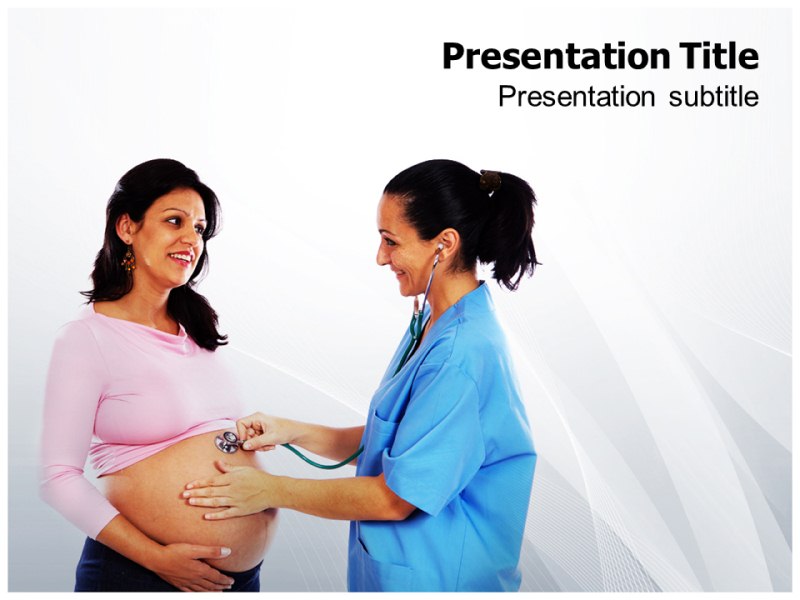 Presentation Title
Presentation subtitle